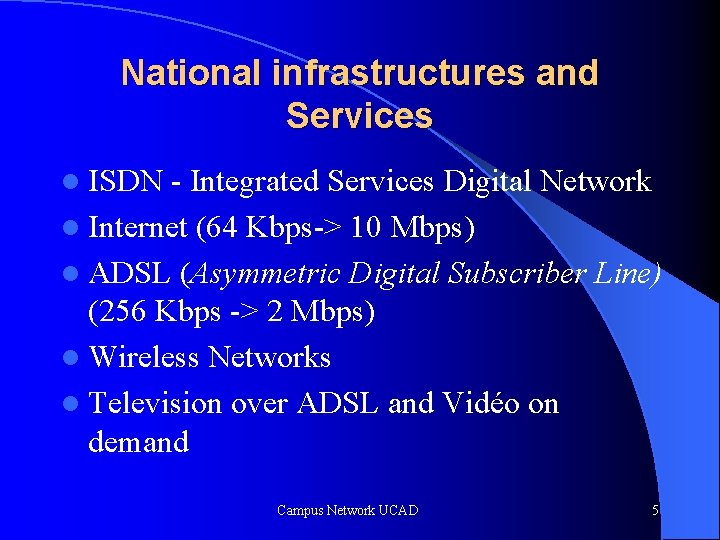 National infrastructures and Services

• ISDN - Integrated Services Digital Network
• Internet (64 Kbps-> 10 Mbps)
• ADSL (Asymmetric Digital Subscriber Line) (256 Kbps -> 2 Mbps)
• Wireless Networks
• Television over ADSL and Vidéo on demand

Campus Network UCAD

5